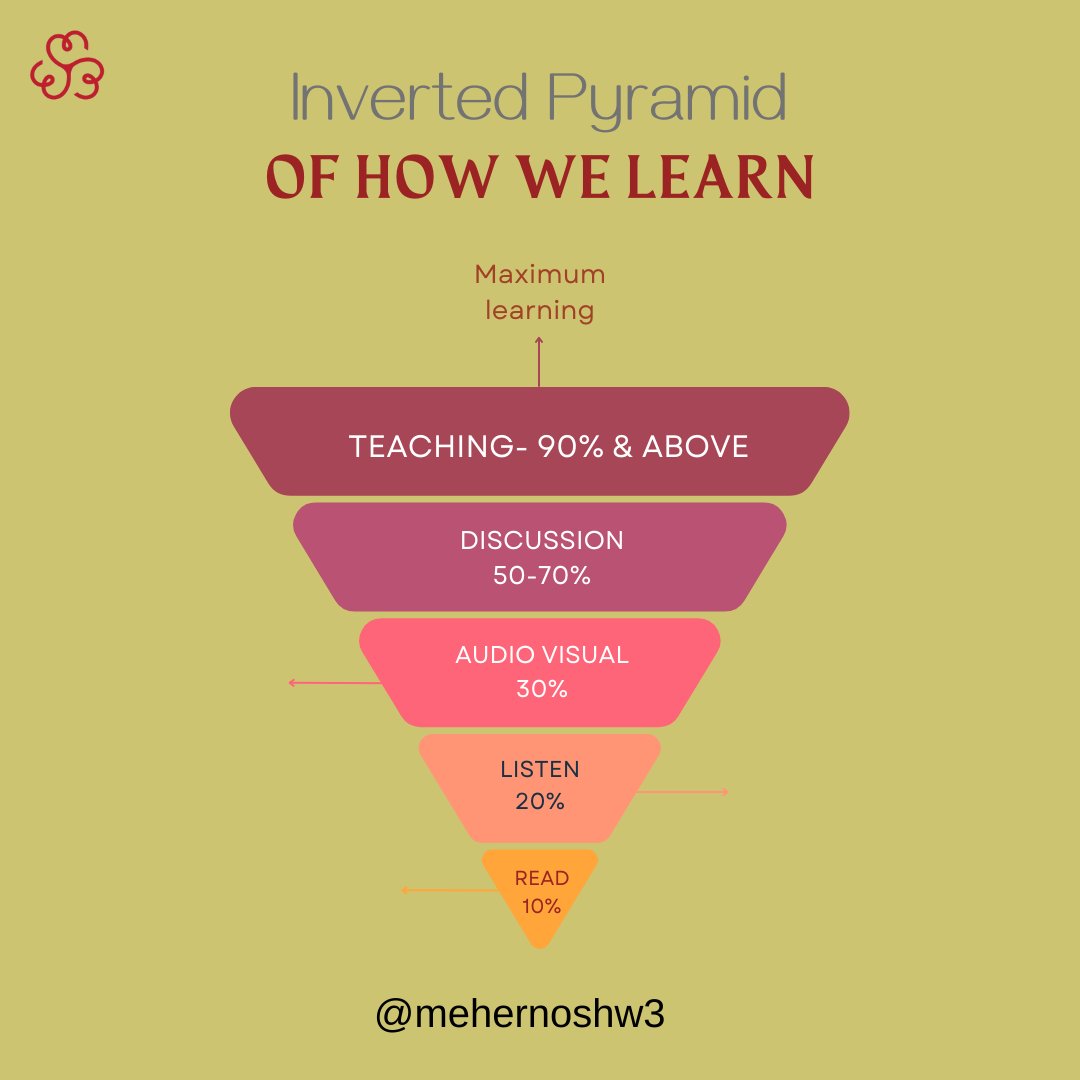 Inverted Pyramid
OF HOW WE LEARN

Maximum learning

TEACHING- 90% & ABOVE

DISCUSSION
50-70%

AUDIO VISUAL
30%

LISTEN
20%

READ
10%

@mehernoshw3